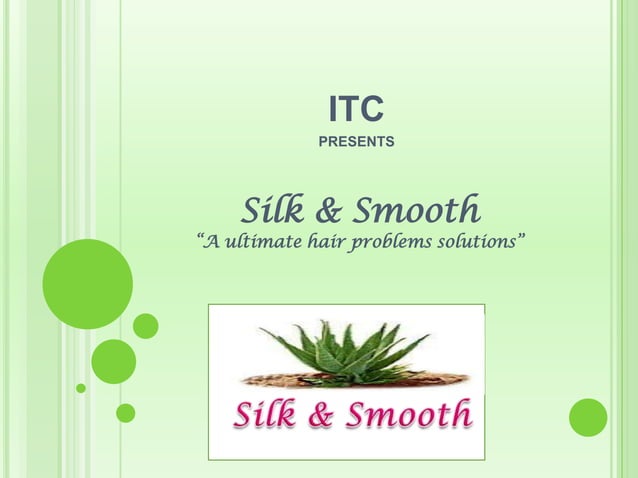 ITC

PRESENTS

Silk & Smooth

“A ultimate hair problems solutions”

Silk & Smooth